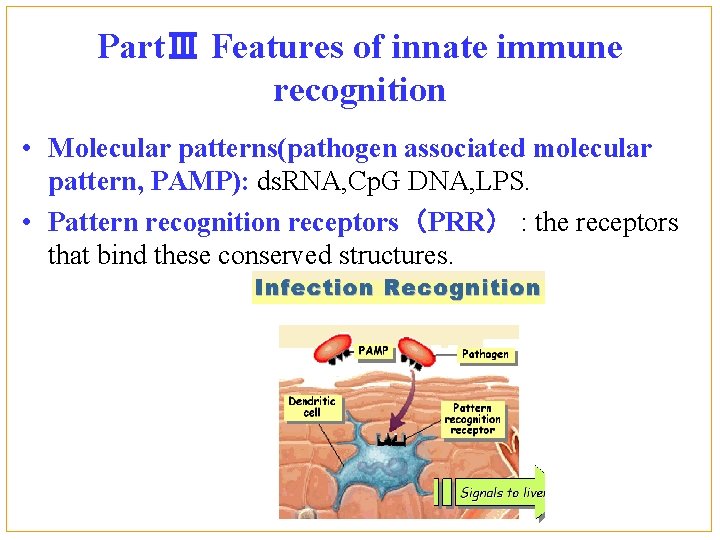 PartⅢ Features of innate immune recognition

• Molecular patterns(pathogen associated molecular pattern, PAMP): dsRNA,CpG DNA,LPS.

• Pattern recognition receptors（PRR） : the receptors that bind these conserved structures.

Infection Recognition

PAMP

Pathogen

Dendritic cell

Pattern recognition receptor

Signals to liver